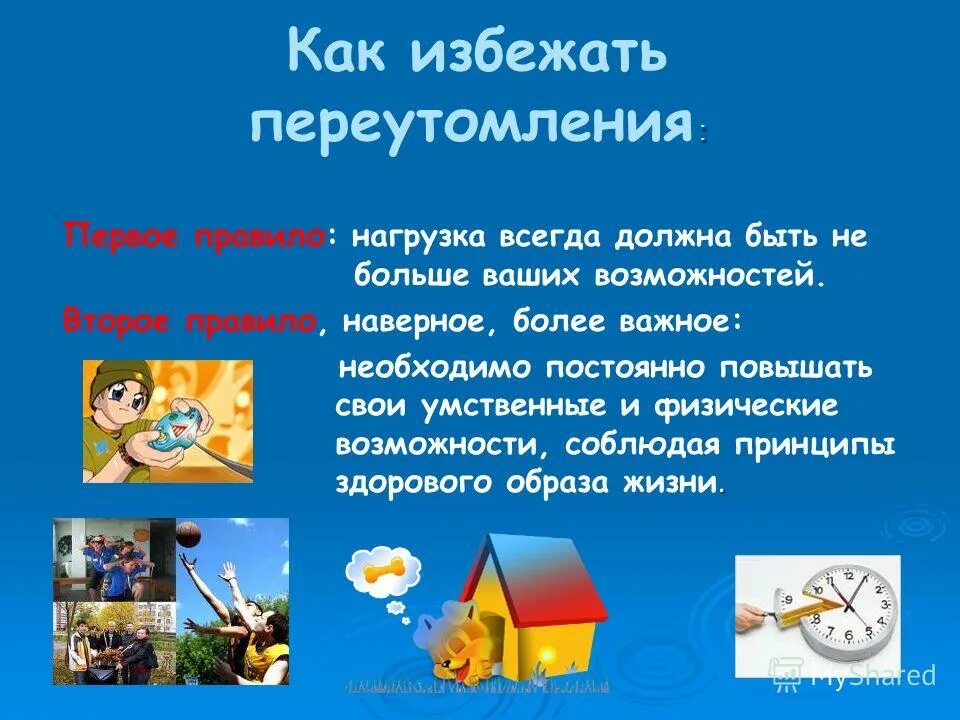 Как избежать переутомления:

Первое правило: нагрузка всегда должна быть не больше ваших возможностей.

Второе правило, наверное, более важное:

необходимо постоянно повышать свои умственные и физические возможности, соблюдая принципы здорового образа жизни.

MyShared